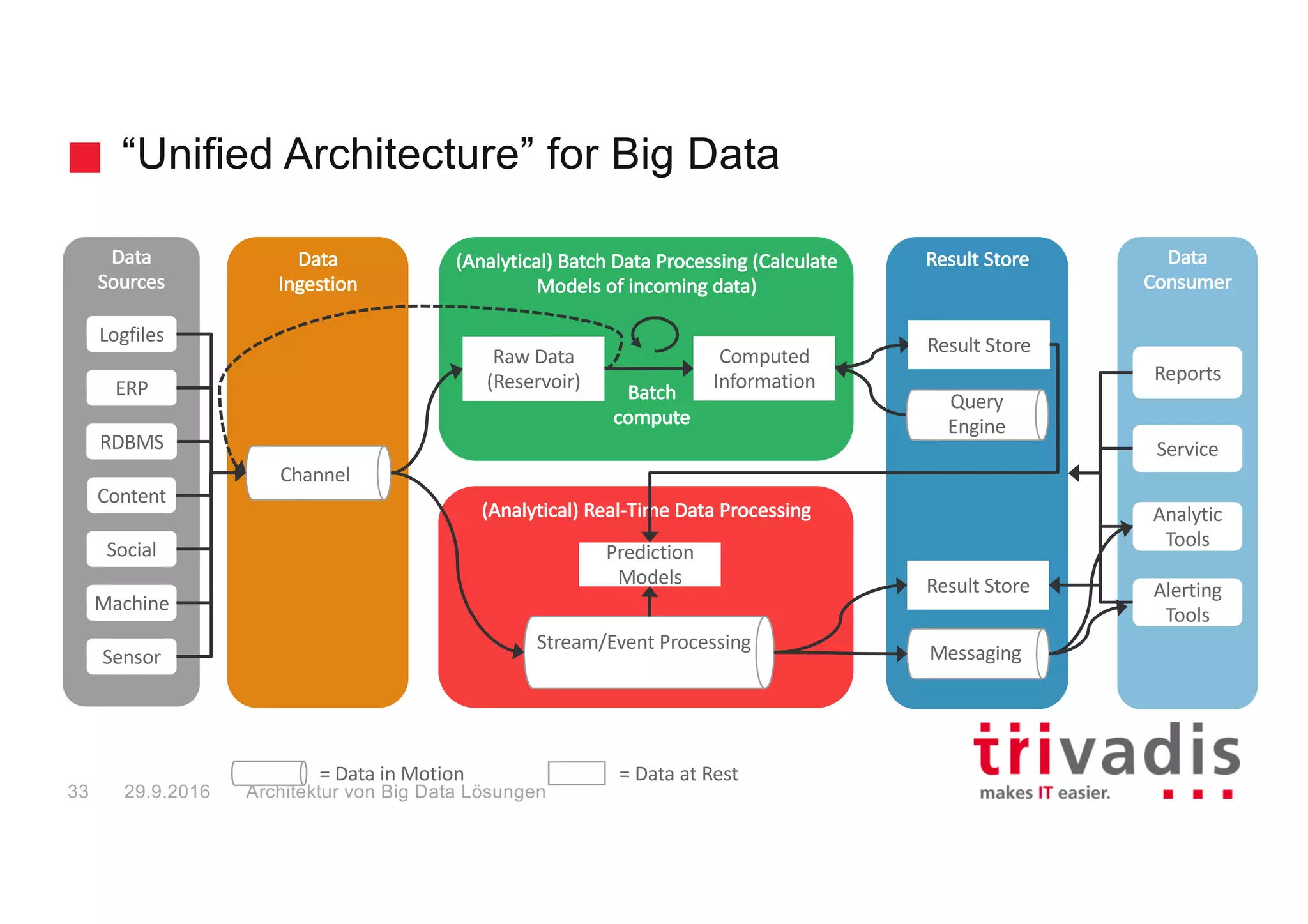 “Unified Architecture” for Big Data

Data Sources

Logfiles

ERP

RDBMS

Content

Social

Machine

Sensor

Data Ingestion

Channel

(Analytical) Batch Data Processing (Calculate Models of incoming data)

Raw Data (Reservoir)

Batch compute

Computed Information

(Analytical) Real-Time Data Processing

Prediction Models

Stream/Event Processing

Result Store

Result Store

Query Engine

Result Store

Messaging

Data Consumer

Reports

Service

Analytic Tools

Alerting Tools

= Data in Motion

= Data at Rest

33 29.9.2016 Architektur von Big Data Lösungen

trivadis
makes IT easier.